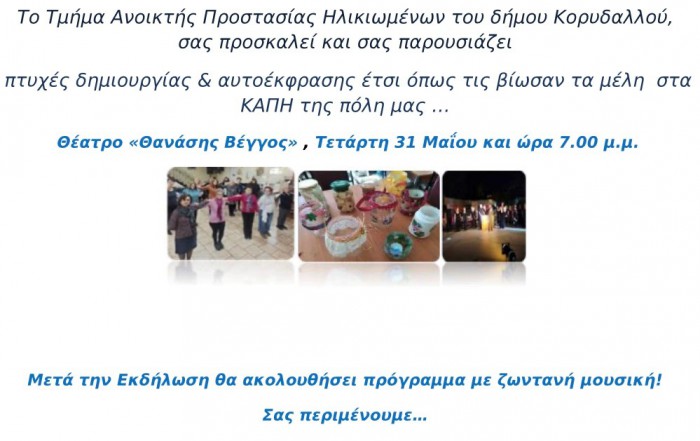 Το Τμήμα Ανοικτής Προστασίας Ηλικιωμένων του δήμου Κορυδαλλού, σας προσκαλεί και σας παρουσιάζει

πτυχές δημιουργίας & αυτοέκφρασης έτσι όπως τις βίωσαν τα μέλη στα ΚΑΠΗ της πόλη μας ...

Θέατρο «Θανάσης Βέγγος» , Τετάρτη 31 Μαΐου και ώρα 7.00 μ.μ.

Μετά την Εκδήλωση θα ακολουθήσει πρόγραμμα με ζωντανή μουσική!

Σας περιμένουμε...